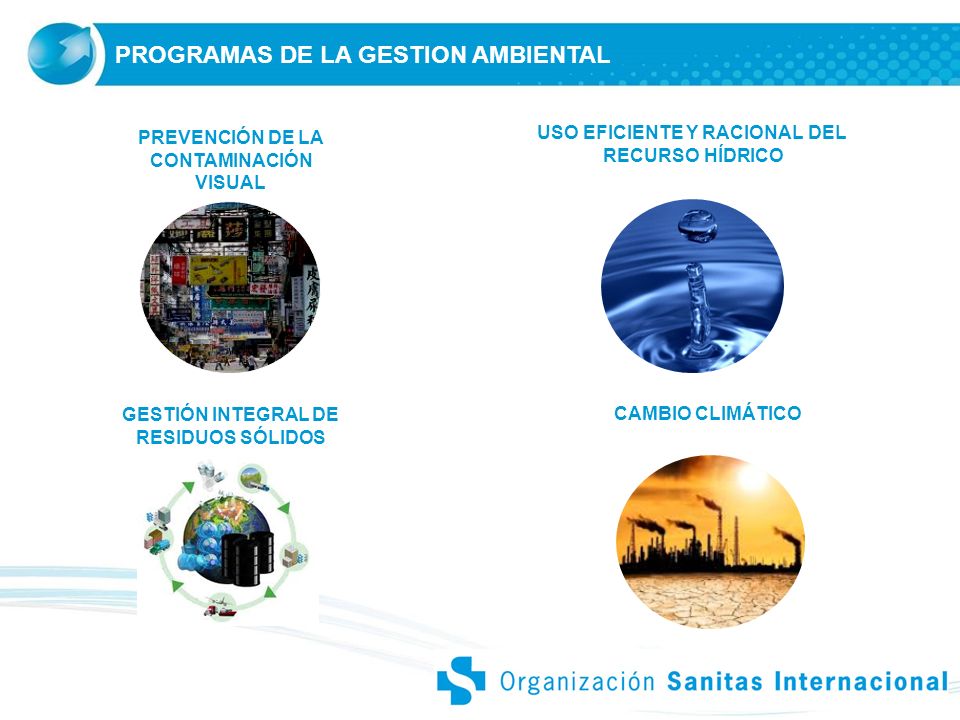 PROGRAMAS DE LA GESTION AMBIENTAL

PREVENCIÓN DE LA CONTAMINACIÓN VISUAL

USO EFICIENTE Y RACIONAL DEL RECURSO HÍDRICO

GESTIÓN INTEGRAL DE RESIDUOS SÓLIDOS

CAMBIO CLIMÁTICO

Organización Sanitas Internacional